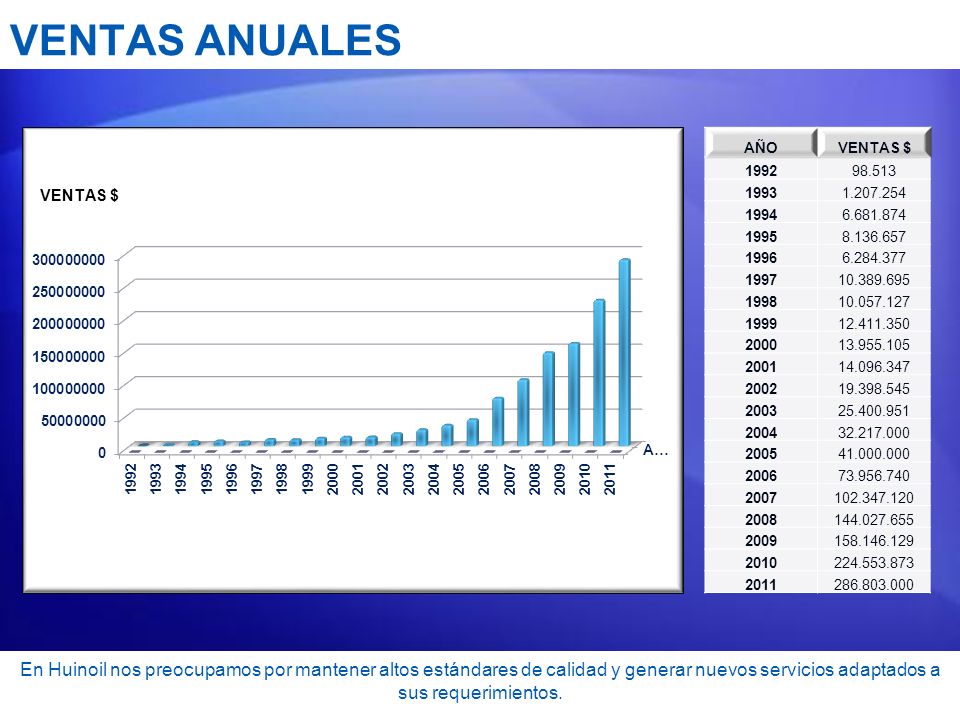 VENTAS ANUALES

VENTAS $

300000000
250000000
200000000
150000000
100000000
50000000
0

1992 1993 1994 1995 1996 1997 1998 1999 2000 2001 2002 2003 2004 2005 2006 2007 2008 2009 2010 2011

A...

| AÑO | VENTAS $ |
|---|---|
| 1992 | 98.513 |
| 1993 | 1.207.254 |
| 1994 | 6.681.874 |
| 1995 | 8.136.657 |
| 1996 | 6.284.377 |
| 1997 | 10.389.695 |
| 1998 | 10.057.127 |
| 1999 | 12.411.350 |
| 2000 | 13.955.105 |
| 2001 | 14.096.347 |
| 2002 | 19.398.545 |
| 2003 | 25.400.951 |
| 2004 | 32.217.000 |
| 2005 | 41.000.000 |
| 2006 | 73.956.740 |
| 2007 | 102.347.120 |
| 2008 | 144.027.655 |
| 2009 | 158.146.129 |
| 2010 | 224.553.873 |
| 2011 | 286.803.000 |

En Huinoil nos preocupamos por mantener altos estándares de calidad y generar nuevos servicios adaptados a sus requerimientos.